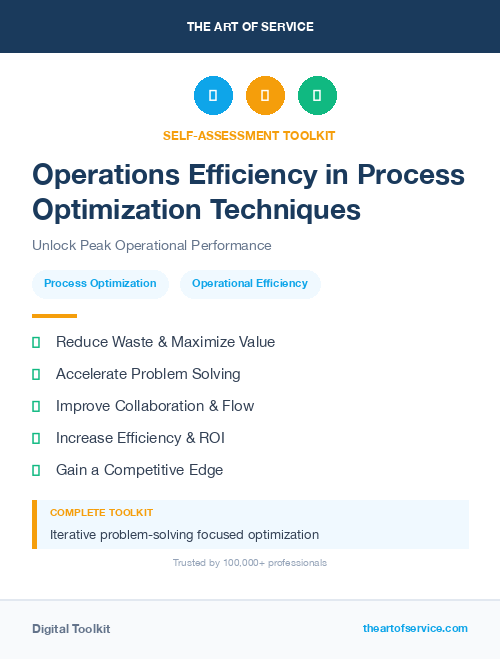 THE ART OF SERVICE

SELF-ASSESSMENT TOOLKIT

Operations Efficiency in Process Optimization Techniques

Unlock Peak Operational Performance

Process Optimization

Operational Efficiency

Reduce Waste & Maximize Value

Accelerate Problem Solving

Improve Collaboration & Flow

Increase Efficiency & ROI

Gain a Competitive Edge

COMPLETE TOOLKIT

Iterative problem-solving focused optimization

Trusted by 100,000+ professionals

Digital Toolkit

theartofservice.com